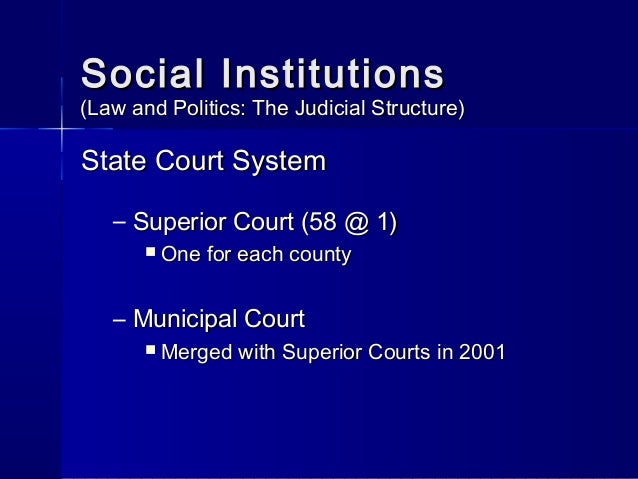 Social Institutions
(Law and Politics: The Judicial Structure)

State Court System

– Superior Court (58 @ 1)
▪ One for each county

– Municipal Court
▪ Merged with Superior Courts in 2001